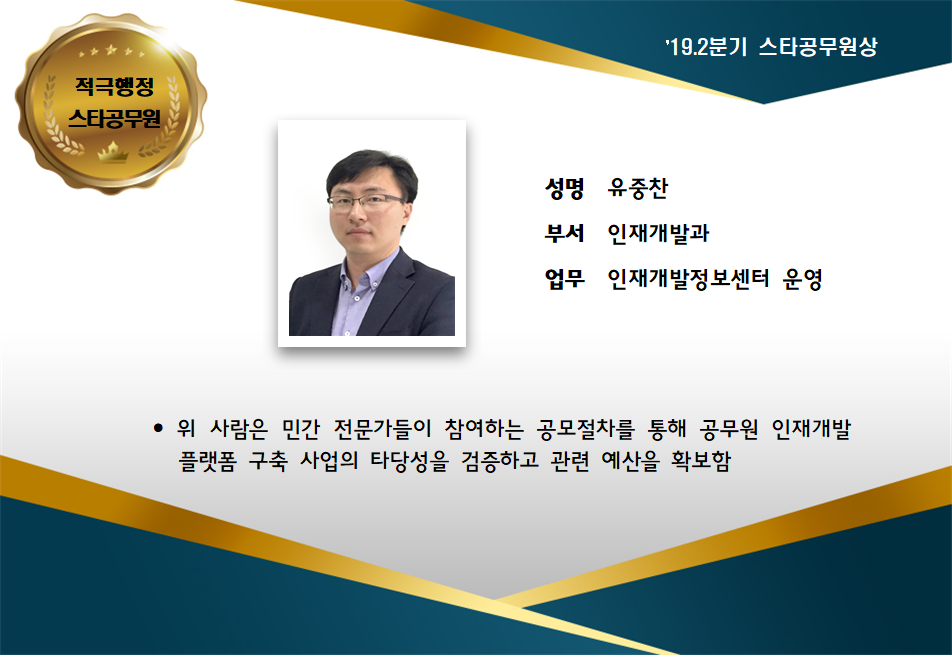 적극행정
스타공무원

'19.2분기 스타공무원상

성명 유중찬
부서 인재개발과
업무 인재개발정보센터 운영

• 위 사람은 민간 전문가들이 참여하는 공모절차를 통해 공무원 인재개발 플랫폼 구축 사업의 타당성을 검증하고 관련 예산을 확보함